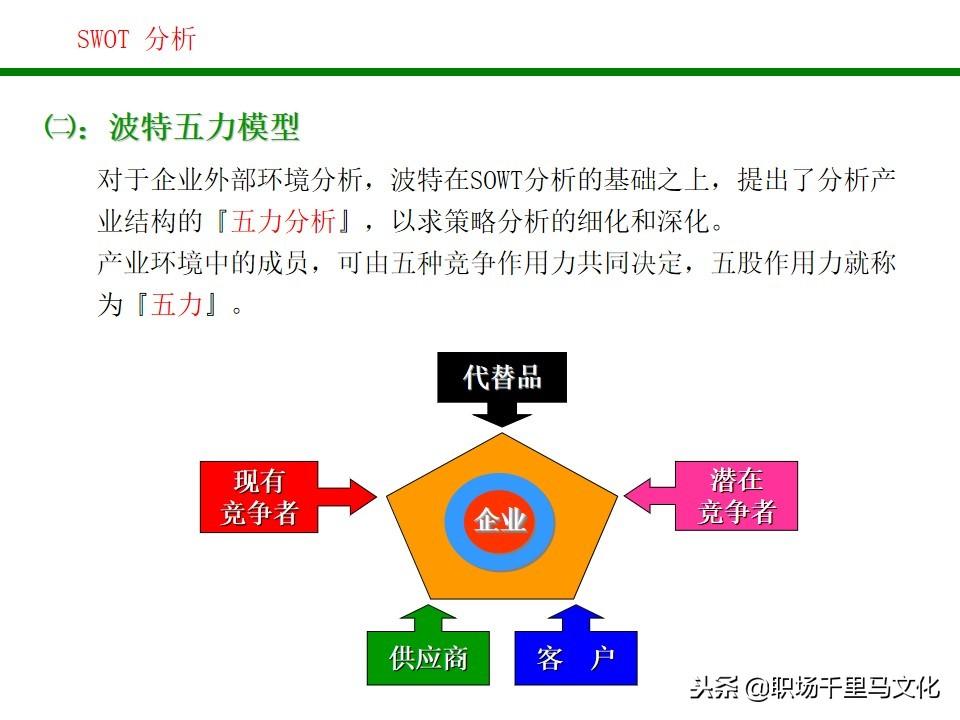 SWOT 分析

㈡：波特五力模型

对于企业外部环境分析，波特在SOWT分析的基础之上，提出了分析产业结构的『五力分析』，以求策略分析的细化和深化。

产业环境中的成员，可由五种竞争作用力共同决定，五股作用力就称为『五力』。

代替品

现有竞争者

企业

潜在竞争者

供应商

客 户

头条 @职场千里马文化